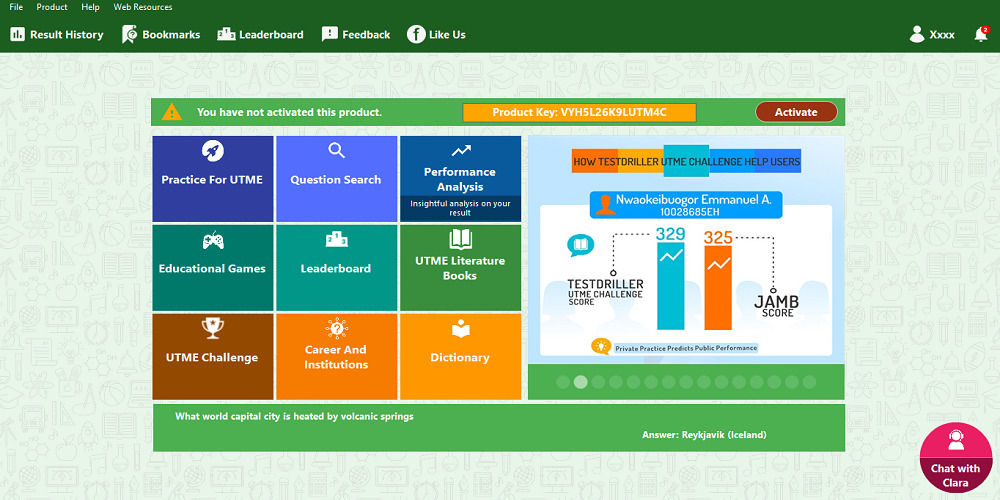 File Product Help Web Resources

Result History Bookmarks Leaderboard Feedback Like Us

Xxxx 2

You have not activated this product.

Product Key: VYH5L26K9LUTM4C

Activate

Practice For UTME

Question Search

Performance Analysis

Insightful analysis on your result

Educational Games

Leaderboard

UTME Literature Books

UTME Challenge

Career And Institutions

Dictionary

HOW TESTDRILLER UTME CHALLENGE HELP USERS

Nwaokeibuogor Emmanuel A.

10028685EH

329

325

TESTDRILLER UTME CHALLENGE SCORE

JAMB SCORE

Private Practice Predicts Public Performance

What world capital city is heated by volcanic springs

Answer: Reykjavik (Iceland)

Chat with Clara